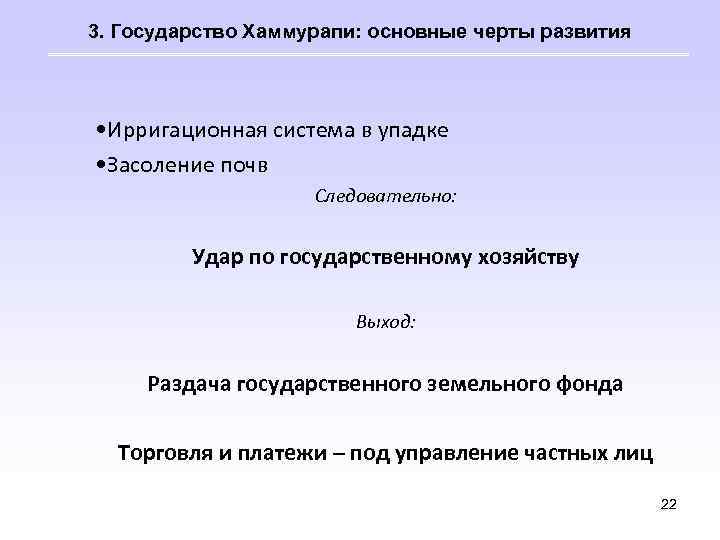 3. Государство Хаммурапи: основные черты развития

•Ирригационная система в упадке
•Засоление почв

Следовательно:

Удар по государственному хозяйству

Выход:

Раздача государственного земельного фонда

Торговля и платежи – под управление частных лиц

22